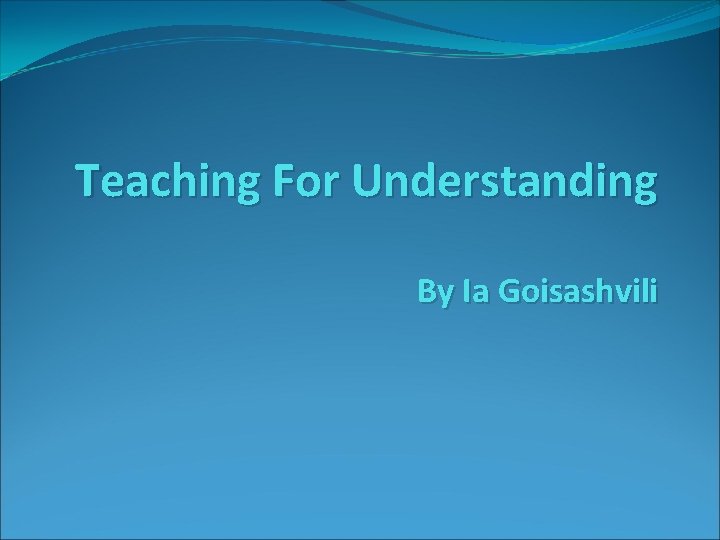 Teaching For Understanding

By Ia Goisashvili